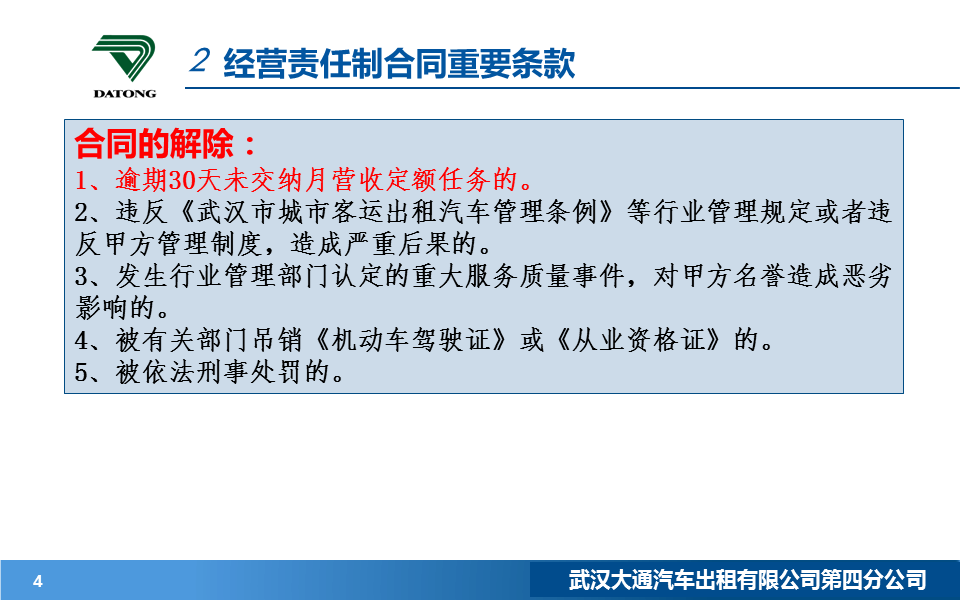 DATONG

2 经营责任制合同重要条款

合同的解除：
1、逾期30天未交纳月营收定额任务的。
2、违反《武汉市城市客运出租汽车管理条例》等行业管理规定或者违反甲方管理制度，造成严重后果的。
3、发生行业管理部门认定的重大服务质量事件，对甲方名誉造成恶劣影响的。
4、被有关部门吊销《机动车驾驶证》或《从业资格证》的。
5、被依法刑事处罚的。

4

武汉大通汽车出租有限公司第四分公司